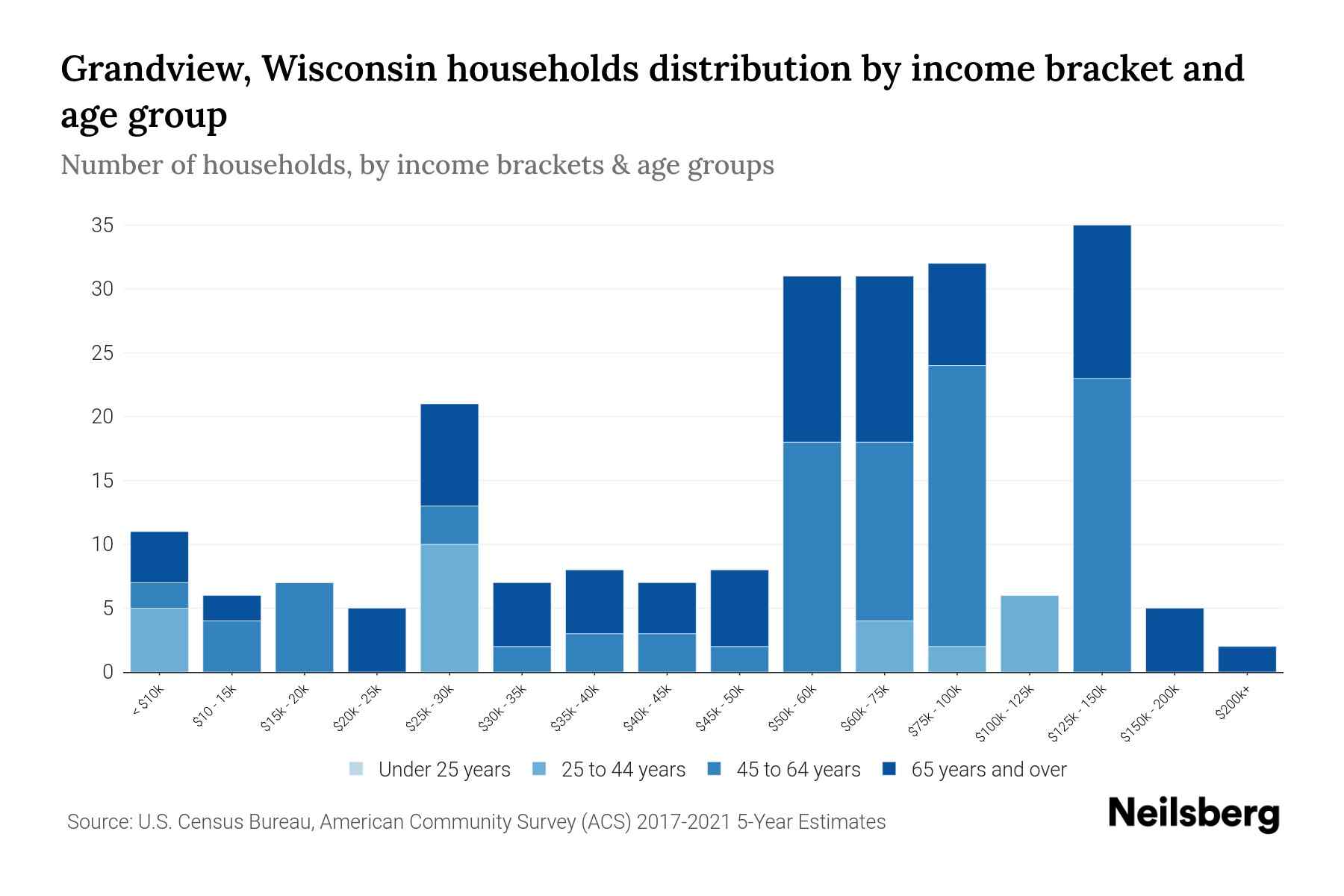 Grandview, Wisconsin households distribution by income bracket and age group

Number of households, by income brackets & age groups

35
30
25
20
15
10
5
0

< $10k
$10 - 15k
$15k - 20k
$20k - 25k
$25k - 30k
$30k - 35k
$35k - 40k
$40k - 45k
$45k - 50k
$50k - 60k
$60k - 75k
$75k - 100k
$100k - 125k
$125k - 150k
$150k - 200k
$200k+

Under 25 years
25 to 44 years
45 to 64 years
65 years and over

Source: U.S. Census Bureau, American Community Survey (ACS) 2017-2021 5-Year Estimates

Neilsberg